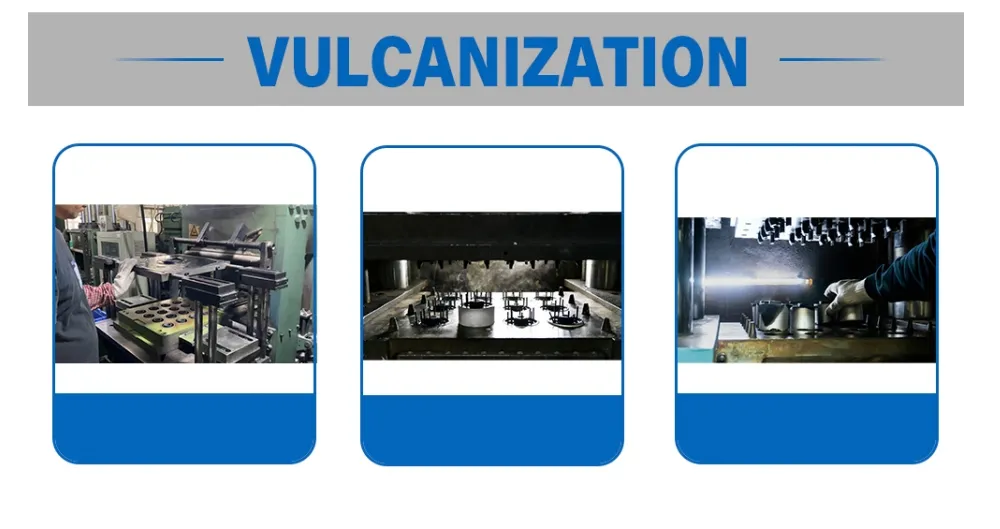 VULCANIZATION